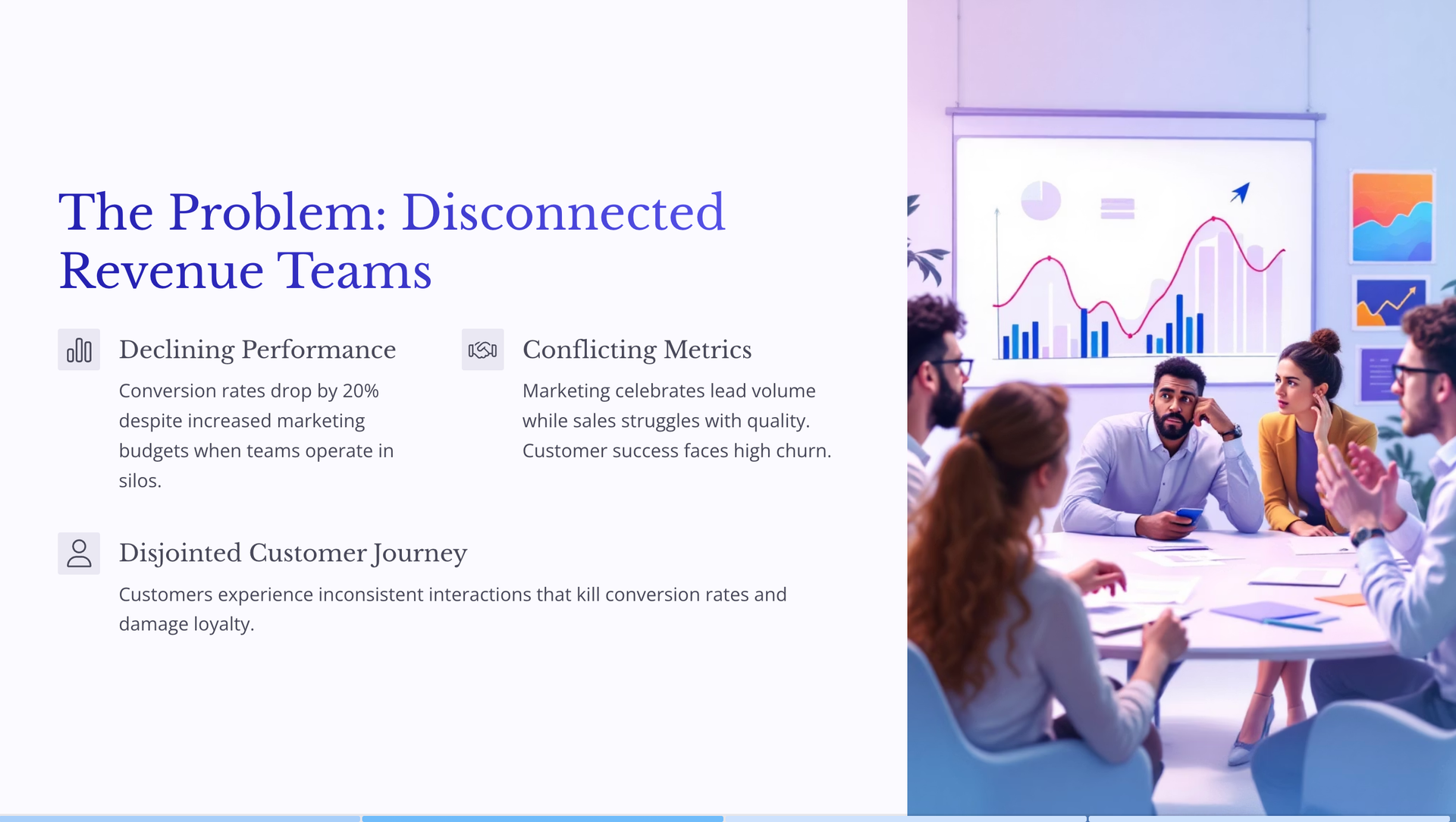 The Problem: Disconnected Revenue Teams

Declining Performance

Conversion rates drop by 20% despite increased marketing budgets when teams operate in silos.

Conflicting Metrics

Marketing celebrates lead volume while sales struggles with quality. Customer success faces high churn.

Disjointed Customer Journey

Customers experience inconsistent interactions that kill conversion rates and damage loyalty.